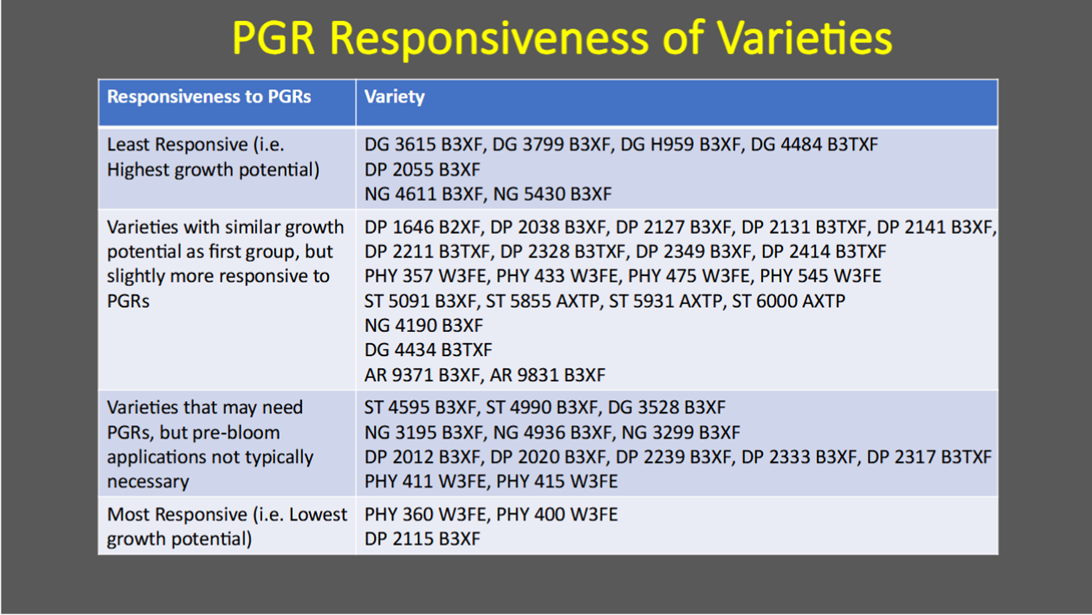 PGR Responsiveness of Varieties

| Responsiveness to PGRs | Variety |
|---|---|
| Least Responsive (i.e. Highest growth potential) | DG 3615 B3XF, DG 3799 B3XF, DG H959 B3XF, DG 4484 B3TXF<br>DP 2055 B3XF<br>NG 4611 B3XF, NG 5430 B3XF |
| Varieties with similar growth potential as first group, but slightly more responsive to PGRs | DP 1646 B2XF, DP 2038 B3XF, DP 2127 B3XF, DP 2131 B3TXF, DP 2141 B3XF, DP 2211 B3TXF, DP 2328 B3TXF, DP 2349 B3XF, DP 2414 B3TXF<br>PHY 357 W3FE, PHY 433 W3FE, PHY 475 W3FE, PHY 545 W3FE<br>ST 5091 B3XF, ST 5855 AXTP, ST 5931 AXTP, ST 6000 AXTP<br>NG 4190 B3XF<br>DG 4434 B3TXF<br>AR 9371 B3XF, AR 9831 B3XF |
| Varieties that may need PGRs, but pre-bloom applications not typically necessary | ST 4595 B3XF, ST 4990 B3XF, DG 3528 B3XF<br>NG 3195 B3XF, NG 4936 B3XF, NG 3299 B3XF<br>DP 2012 B3XF, DP 2020 B3XF, DP 2239 B3XF, DP 2333 B3XF, DP 2317 B3TXF<br>PHY 411 W3FE, PHY 415 W3FE |
| Most Responsive (i.e. Lowest growth potential) | PHY 360 W3FE, PHY 400 W3FE<br>DP 2115 B3XF |